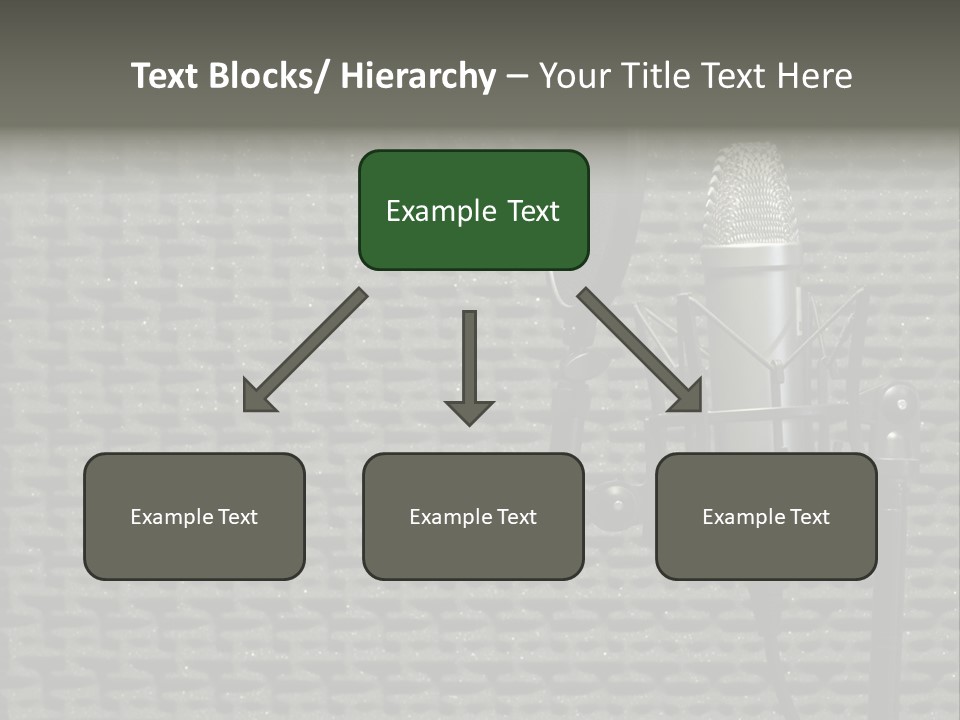 Text Blocks/ Hierarchy – Your Title Text Here

Example Text

Example Text

Example Text

Example Text